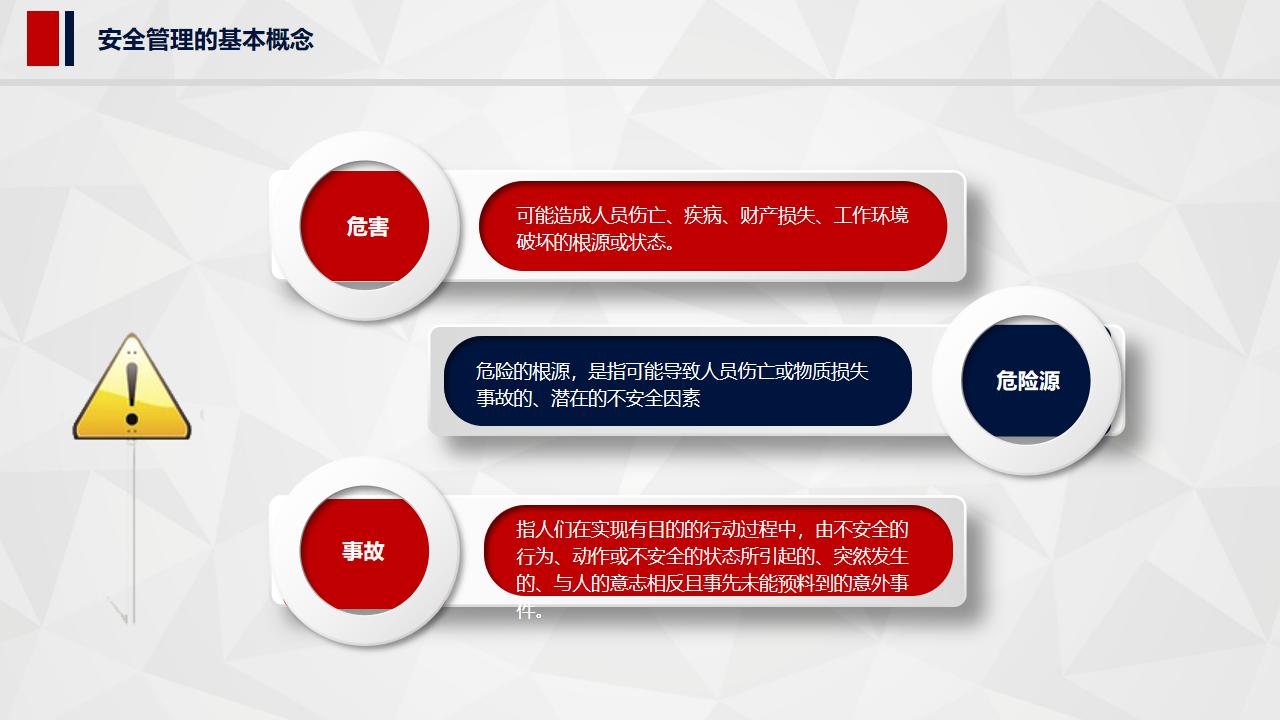 安全管理的基本概念

危害

可能造成人员伤亡、疾病、财产损失、工作环境破坏的根源或状态。

危险的根源，是指可能导致人员伤亡或物质损失事故的、潜在的不安全因素

危险源

事故

指人们在实现有目的的行动过程中，由不安全的行为、动作或不安全的状态所引起的、突然发生的、与人的意志相反且事先未能预料到的意外事件。